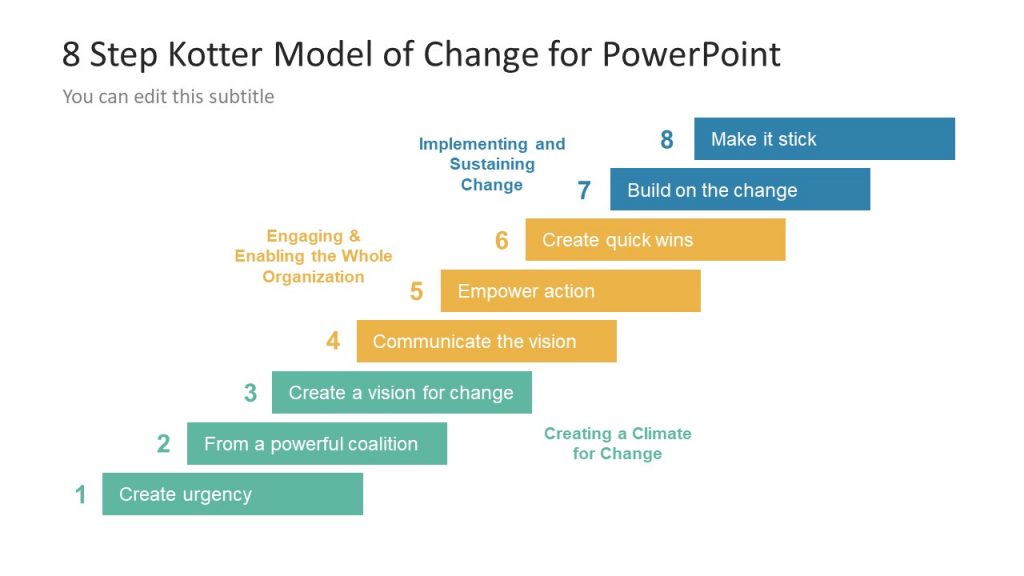 8 Step Kotter Model of Change for PowerPoint

You can edit this subtitle

Implementing and Sustaining Change

8 Make it stick

7 Build on the change

Engaging & Enabling the Whole Organization

6 Create quick wins

5 Empower action

4 Communicate the vision

3 Create a vision for change

2 From a powerful coalition

Creating a Climate for Change

1 Create urgency